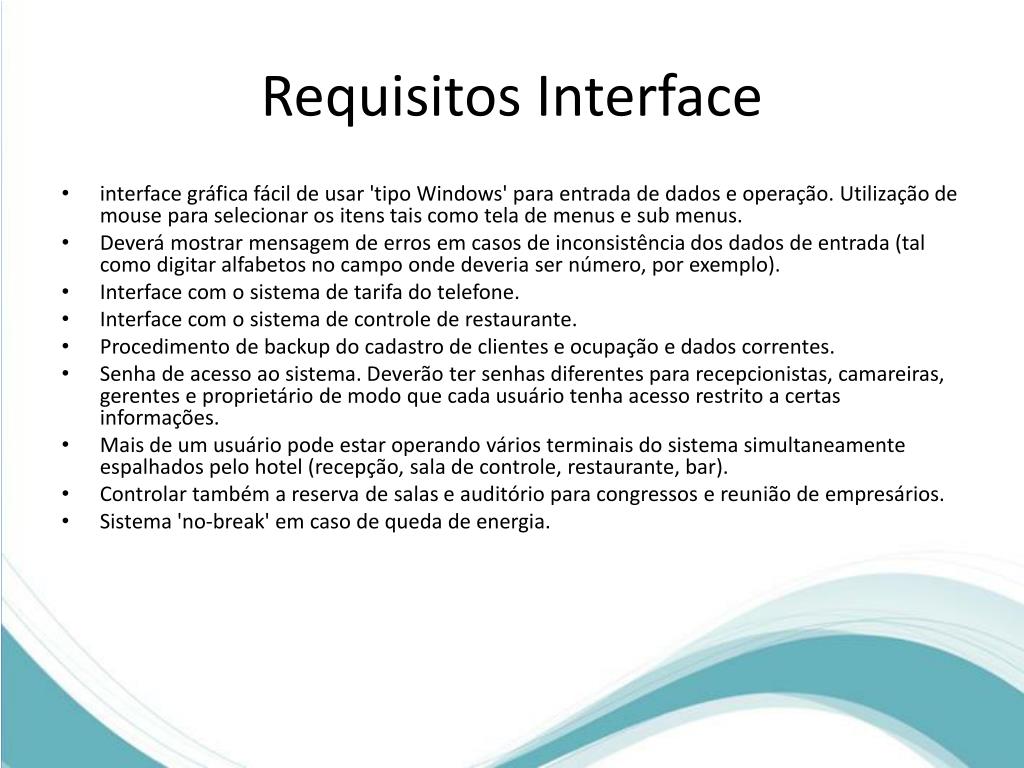 Requisitos Interface

• interface gráfica fácil de usar 'tipo Windows' para entrada de dados e operação. Utilização de mouse para selecionar os itens tais como tela de menus e sub menus.
• Deverá mostrar mensagem de erros em casos de inconsistência dos dados de entrada (tal como digitar alfabetos no campo onde deveria ser número, por exemplo).
• Interface com o sistema de tarifa do telefone.
• Interface com o sistema de controle de restaurante.
• Procedimento de backup do cadastro de clientes e ocupação e dados correntes.
• Senha de acesso ao sistema. Deverão ter senhas diferentes para recepcionistas, camareiras, gerentes e proprietário de modo que cada usuário tenha acesso restrito a certas informações.
• Mais de um usuário pode estar operando vários terminais do sistema simultaneamente espalhados pelo hotel (recepção, sala de controle, restaurante, bar).
• Controlar também a reserva de salas e auditório para congressos e reunião de empresários.
• Sistema 'no-break' em caso de queda de energia.